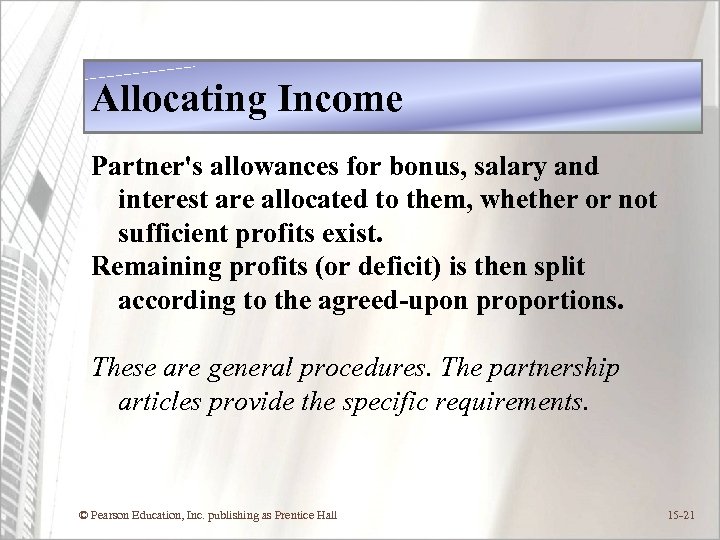 Allocating Income

Partner's allowances for bonus, salary and interest are allocated to them, whether or not sufficient profits exist.

Remaining profits (or deficit) is then split according to the agreed-upon proportions.

These are general procedures. The partnership articles provide the specific requirements.

© Pearson Education, Inc. publishing as Prentice Hall

15-21